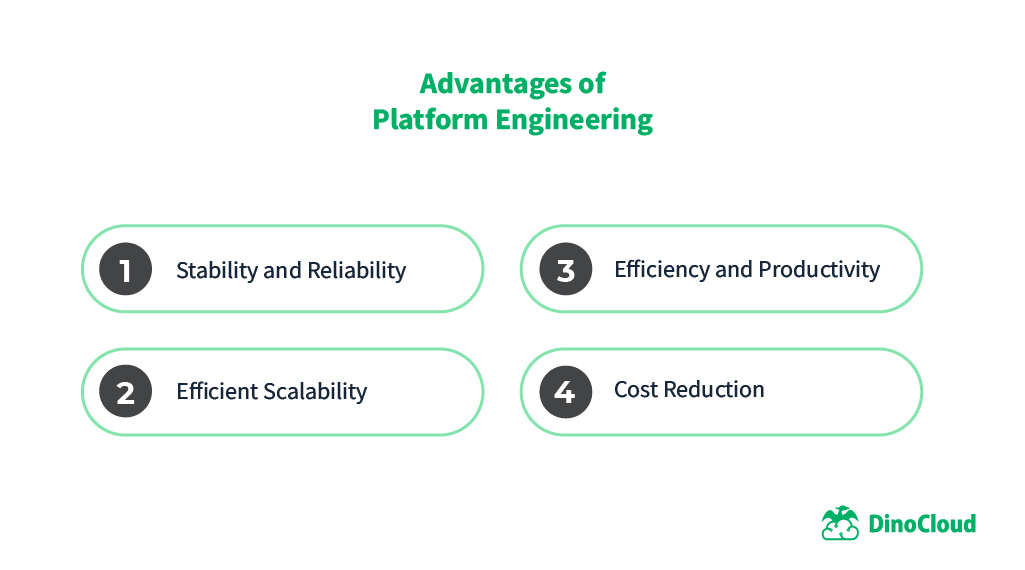 Advantages of
Platform Engineering

1 Stability and Reliability

2 Efficient Scalability

3 Efficiency and Productivity

4 Cost Reduction

DinoCloud